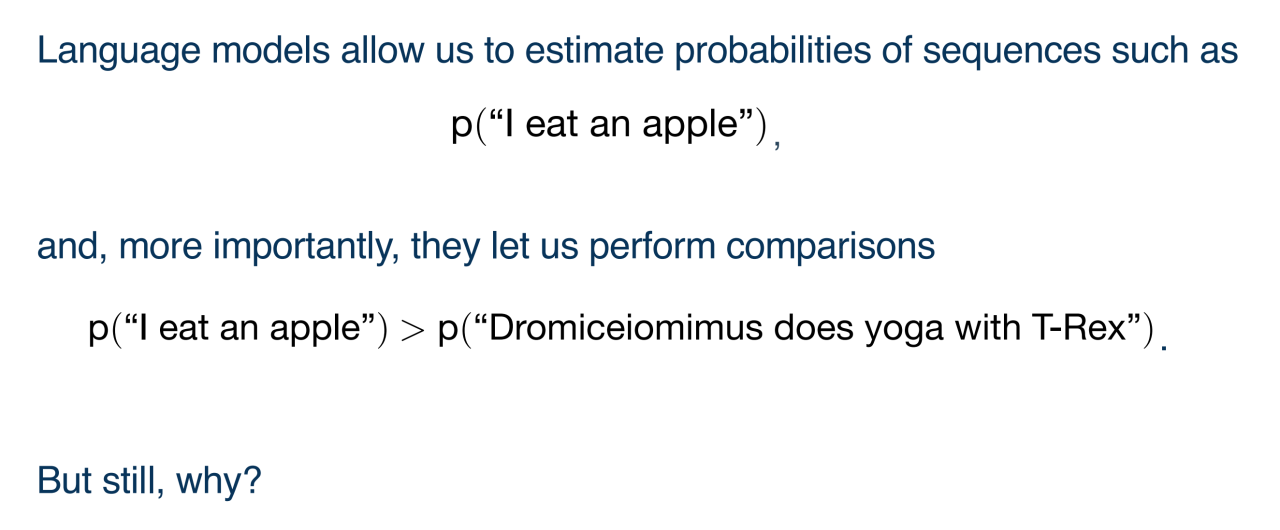 Language models allow us to estimate probabilities of sequences such as

$p(\text{“I eat an apple”})$,

and, more importantly, they let us perform comparisons

$p(\text{“I eat an apple”}) > p(\text{“Dromiceiomimus does yoga with T-Rex”})$.

But still, why?